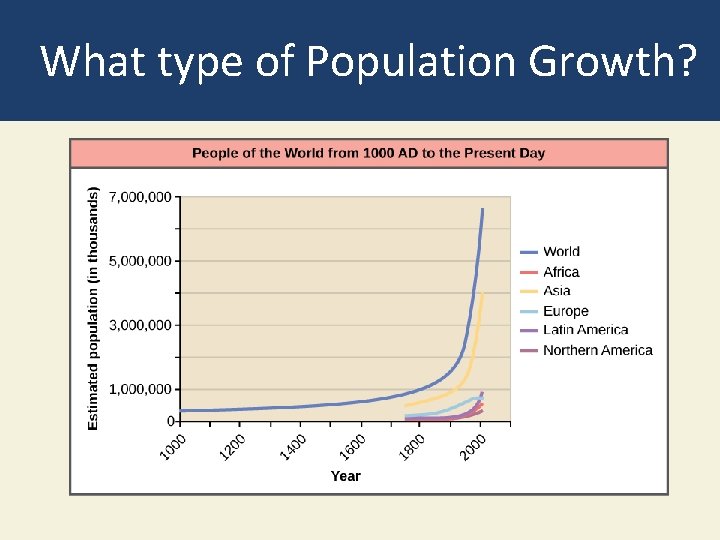 What type of Population Growth?

People of the World from 1000 AD to the Present Day

Estimated population (in thousands)

7,000,000
5,000,000
3,000,000
1,000,000
0

1000
1200
1400
1600
1800
2000

Year

World
Africa
Asia
Europe
Latin America
Northern America